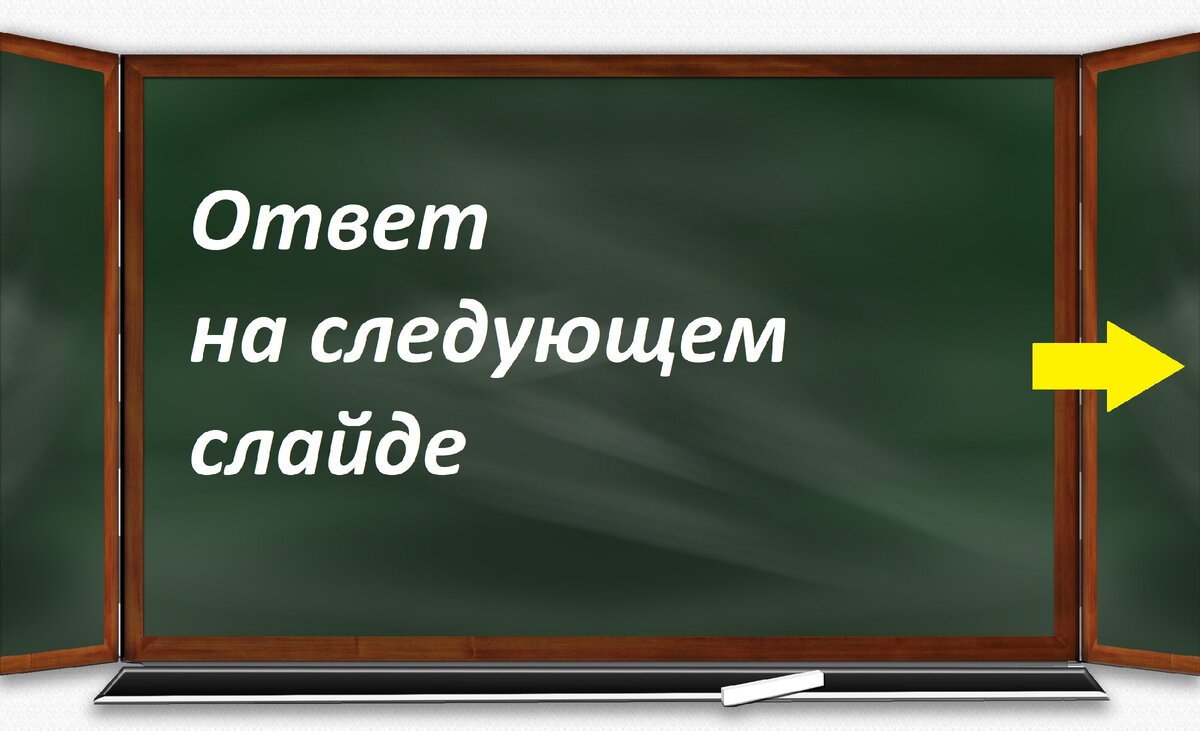 Ответ
на следующем
слайде